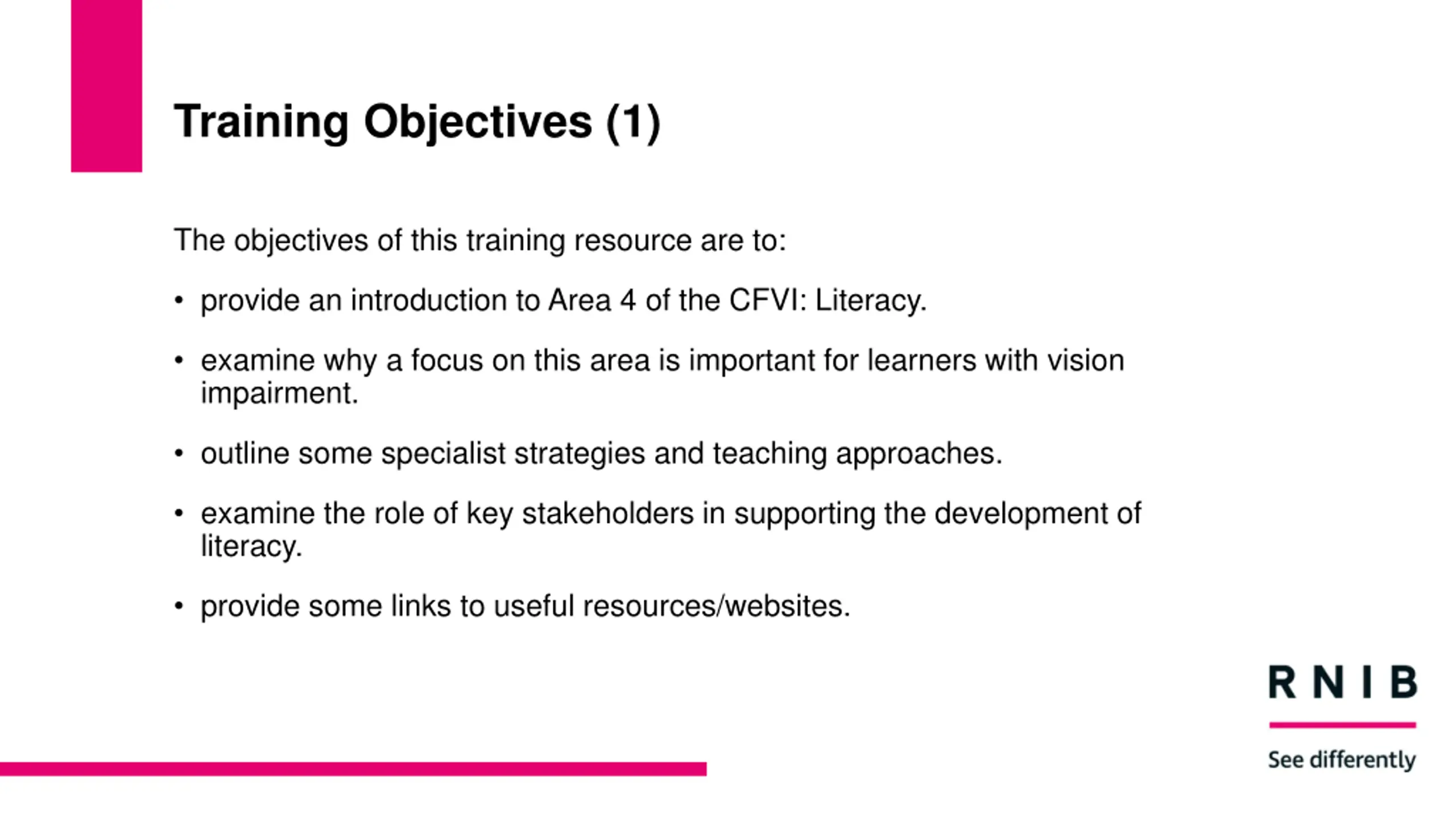 Training Objectives (1)

The objectives of this training resource are to:

• provide an introduction to Area 4 of the CFVI: Literacy.

• examine why a focus on this area is important for learners with vision impairment.

• outline some specialist strategies and teaching approaches.

• examine the role of key stakeholders in supporting the development of literacy.

• provide some links to useful resources/websites.

RNIB

See differently